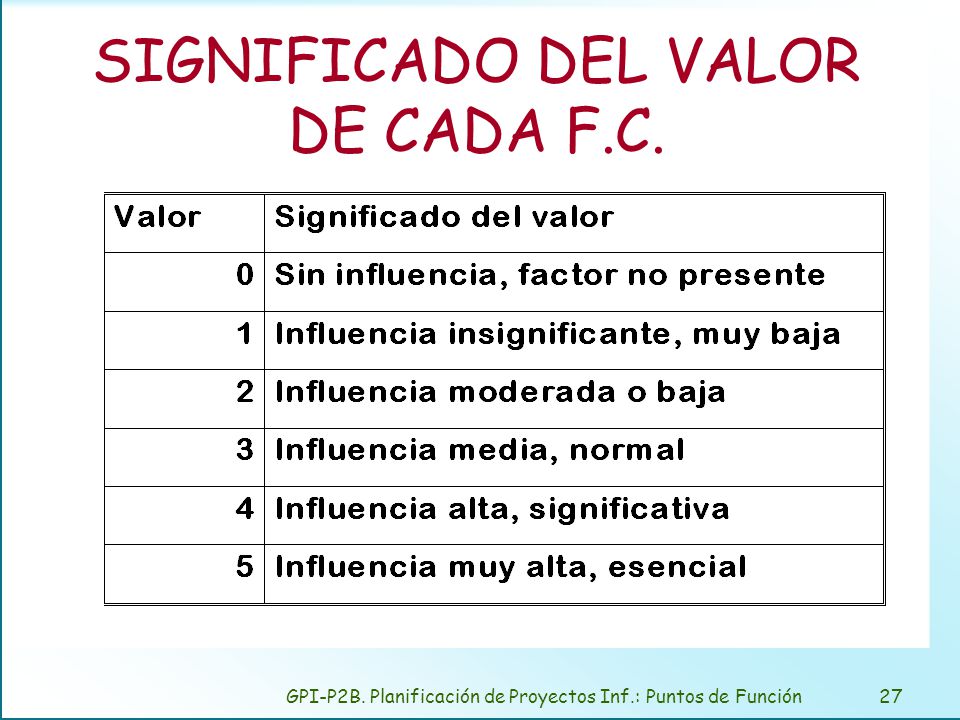 SIGNIFICADO DEL VALOR DE CADA F.C.

| Valor | Significado del valor |
|---|---|
| 0 | Sin influencia, factor no presente |
| 1 | Influencia insignificante, muy baja |
| 2 | Influencia moderada o baja |
| 3 | Influencia media, normal |
| 4 | Influencia alta, significativa |
| 5 | Influencia muy alta, esencial |

GPI-P2B. Planificación de Proyectos Inf.: Puntos de Función 27